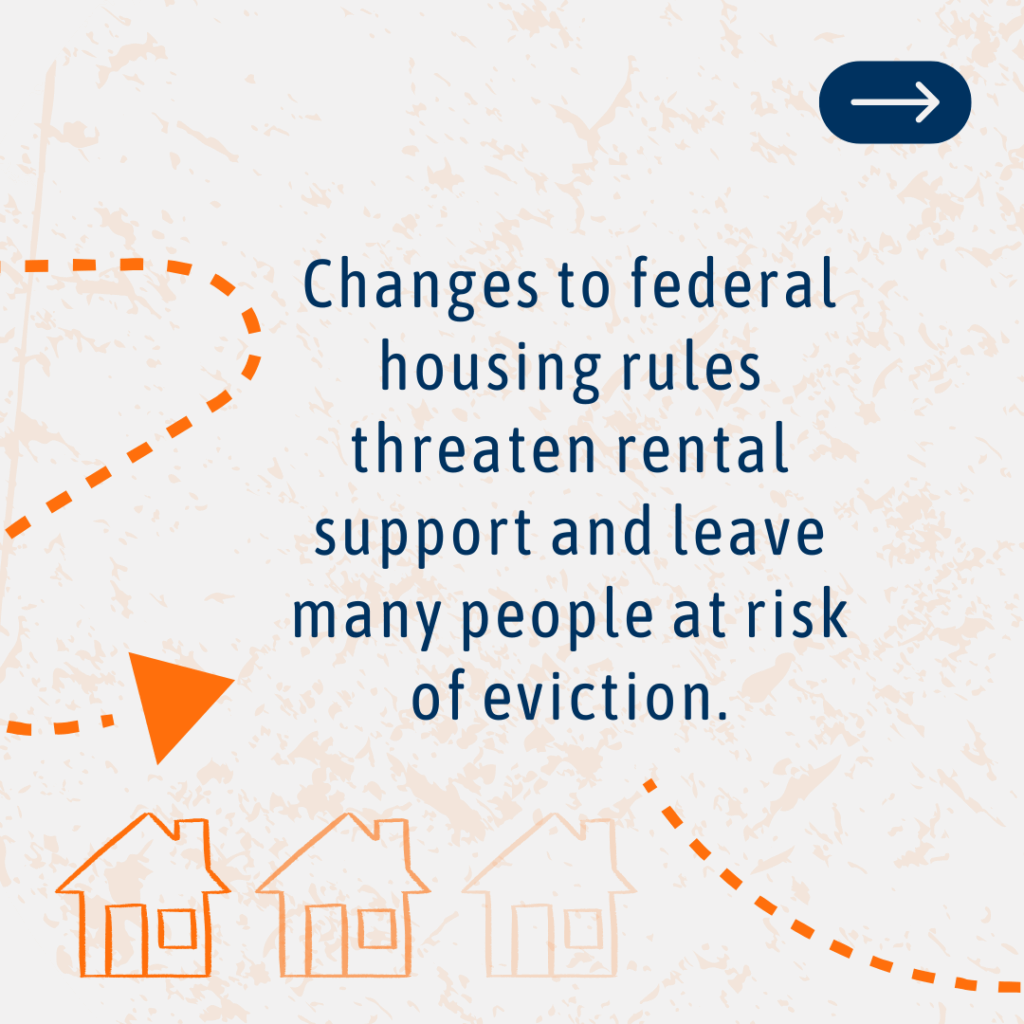 Changes to federal housing rules threaten rental support and leave many people at risk of eviction.